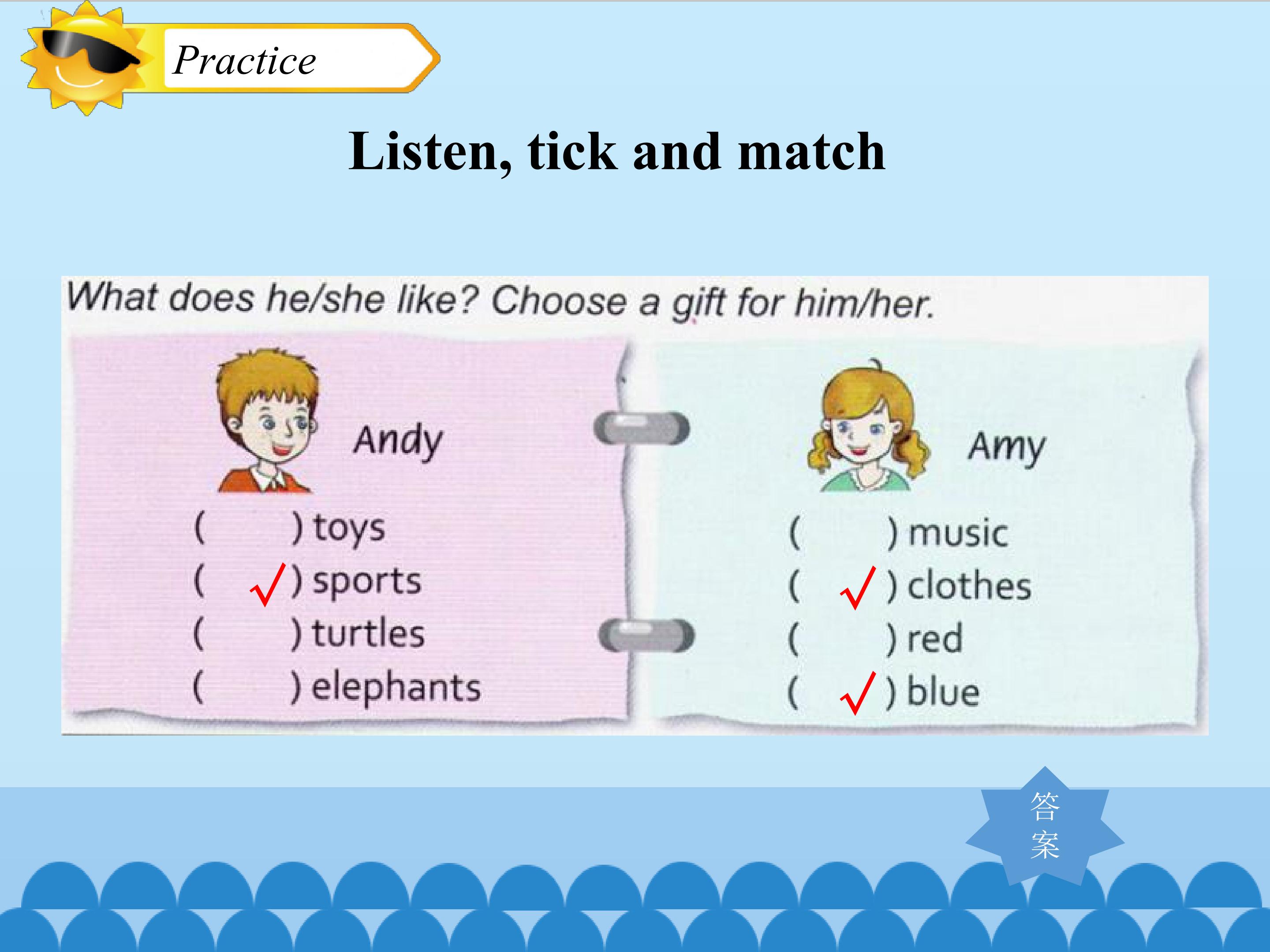 Practice

Listen, tick and match

What does he/she like? Choose a gift for him/her.

Andy

( ) toys
( √ ) sports
( ) turtles
( ) elephants

Amy

( ) music
( √ ) clothes
( ) red
( √ ) blue

答案